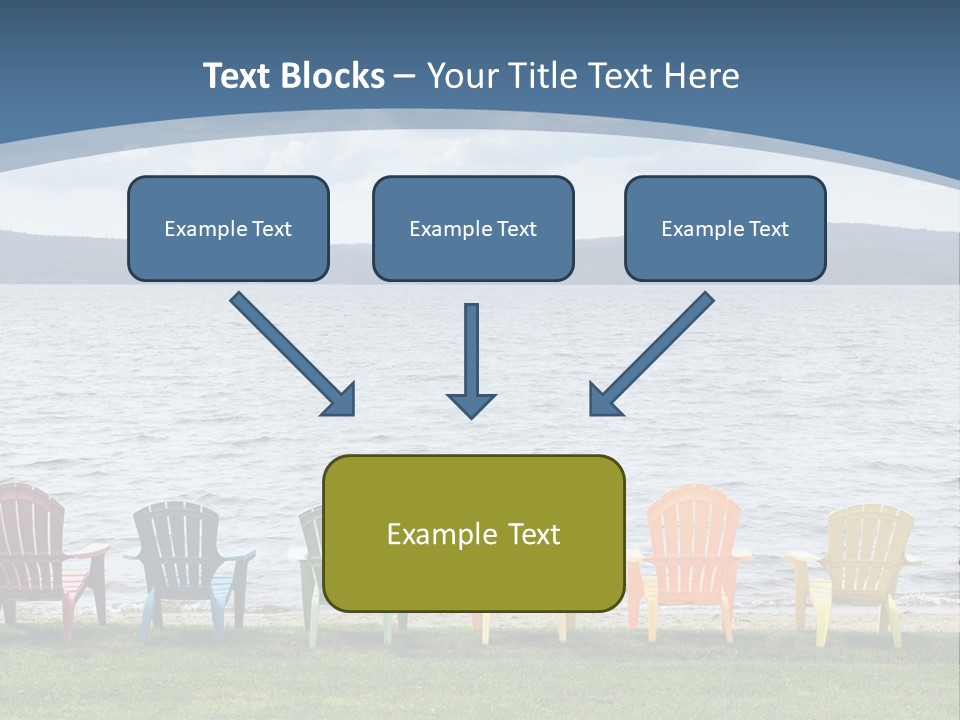 Text Blocks – Your Title Text Here

Example Text

Example Text

Example Text

Example Text